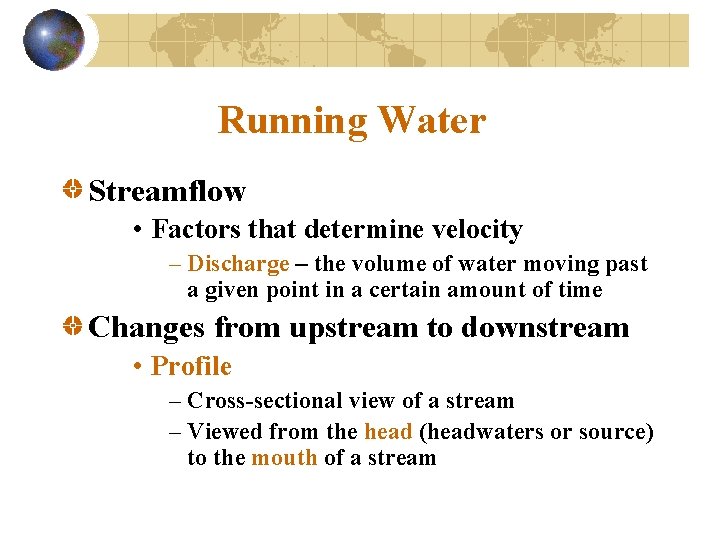 Running Water

Streamflow

• Factors that determine velocity

– Discharge – the volume of water moving past a given point in a certain amount of time

Changes from upstream to downstream

• Profile

– Cross-sectional view of a stream

– Viewed from the head (headwaters or source) to the mouth of a stream